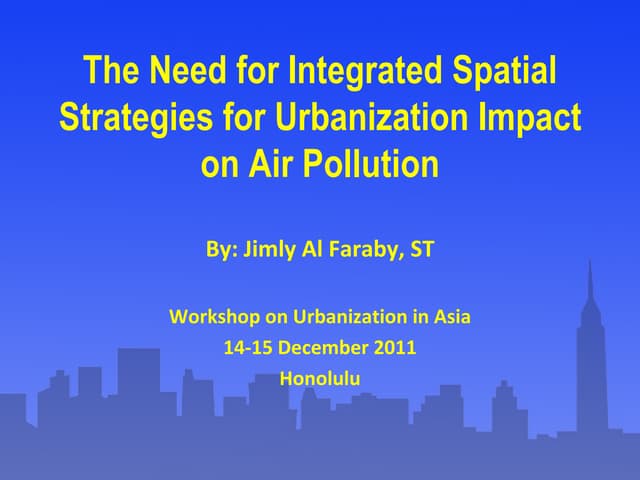 The Need for Integrated Spatial Strategies for Urbanization Impact on Air Pollution

By: Jimly Al Faraby, ST

Workshop on Urbanization in Asia
14-15 December 2011
Honolulu